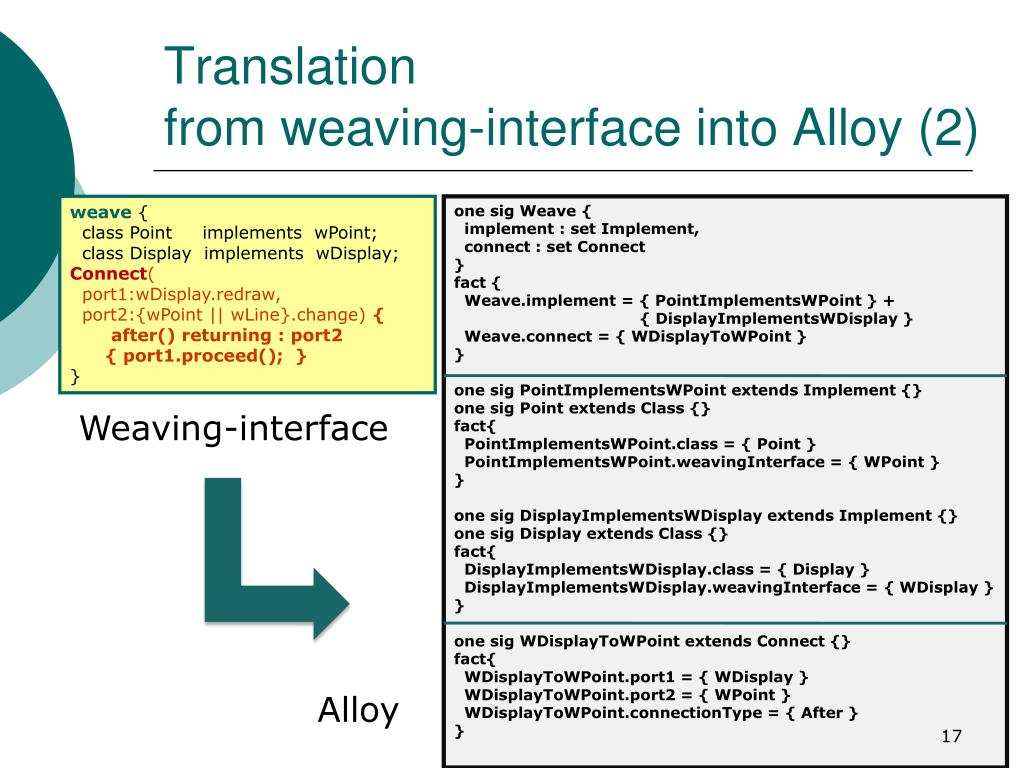 Translation
from weaving-interface into Alloy (2)

weave {
class Point implements wPoint;
class Display implements wDisplay;
Connect(
port1:wDisplay.redraw,
port2:{wPoint || wLine}.change) {
after() returning : port2
{ port1.proceed(); }
}

Weaving-interface

Alloy

one sig Weave {
implement : set Implement,
connect : set Connect
}
fact {
Weave.implement = { PointImplementsWPoint } +
{ DisplayImplementsWDisplay }
Weave.connect = { WDisplayToWPoint }
}

one sig PointImplementsWPoint extends Implement {}
one sig Point extends Class {}
fact{
PointImplementsWPoint.class = { Point }
PointImplementsWPoint.weavingInterface = { WPoint }
}

one sig DisplayImplementsWDisplay extends Implement {}
one sig Display extends Class {}
fact{
DisplayImplementsWDisplay.class = { Display }
DisplayImplementsWDisplay.weavingInterface = { WDisplay }
}

one sig WDisplayToWPoint extends Connect {}
fact{
WDisplayToWPoint.port1 = { WDisplay }
WDisplayToWPoint.port2 = { WPoint }
WDisplayToWPoint.connectionType = { After }
}

17